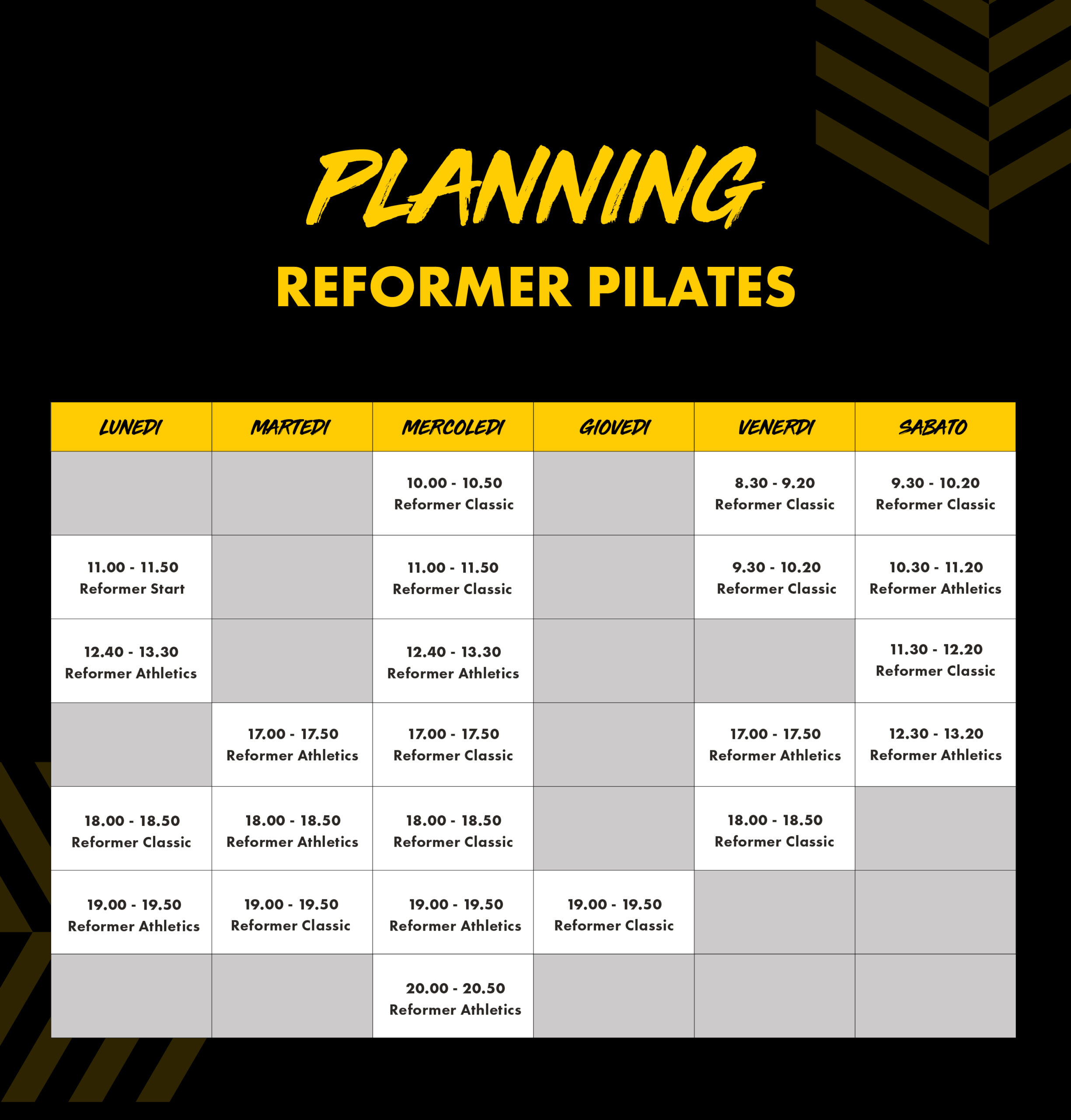 PLANNING
REFORMER PILATES

| LUNEDI | MARTEDI | MERCOLEDI | GIOVEDI | VENERDI | SABATO |
|---|---|---|---|---|---|
| | | 10.00 - 10.50 Reformer Classic | | 8.30 - 9.20 Reformer Classic | 9.30 - 10.20 Reformer Classic |
| 11.00 - 11.50 Reformer Start | | 11.00 - 11.50 Reformer Classic | | 9.30 - 10.20 Reformer Classic | 10.30 - 11.20 Reformer Athletics |
| 12.40 - 13.30 Reformer Athletics | | 12.40 - 13.30 Reformer Athletics | | | 11.30 - 12.20 Reformer Classic |
| | 17.00 - 17.50 Reformer Athletics | 17.00 - 17.50 Reformer Classic | | 17.00 - 17.50 Reformer Athletics | 12.30 - 13.20 Reformer Athletics |
| 18.00 - 18.50 Reformer Classic | 18.00 - 18.50 Reformer Athletics | 18.00 - 18.50 Reformer Classic | | 18.00 - 18.50 Reformer Classic | |
| 19.00 - 19.50 Reformer Athletics | 19.00 - 19.50 Reformer Classic | 19.00 - 19.50 Reformer Athletics | 19.00 - 19.50 Reformer Classic | | |
| | | 20.00 - 20.50 Reformer Athletics | | | |